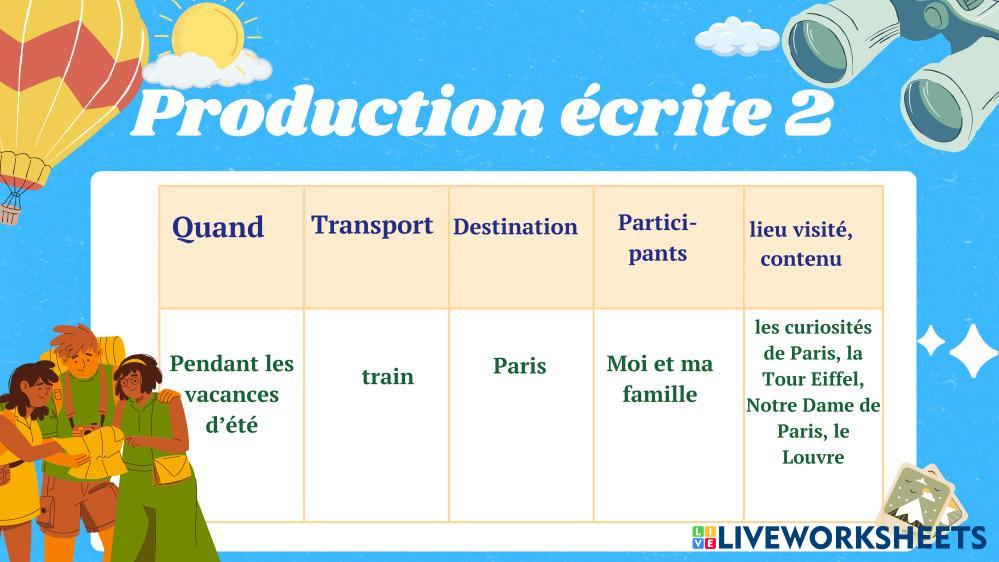 Production écrite 2

| Quand | Transport | Destination | Participants | lieu visité, contenu |
|---|---|---|---|---|
| Pendant les vacances d'été | train | Paris | Moi et ma famille | les curiosités de Paris, la Tour Eiffel, Notre Dame de Paris, le Louvre |

LIVEWORKSHEETS